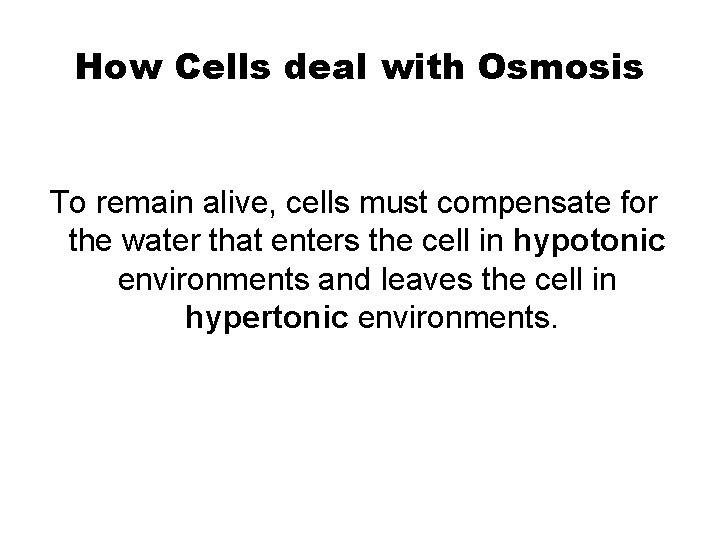 How Cells deal with Osmosis

To remain alive, cells must compensate for the water that enters the cell in hypotonic environments and leaves the cell in hypertonic environments.